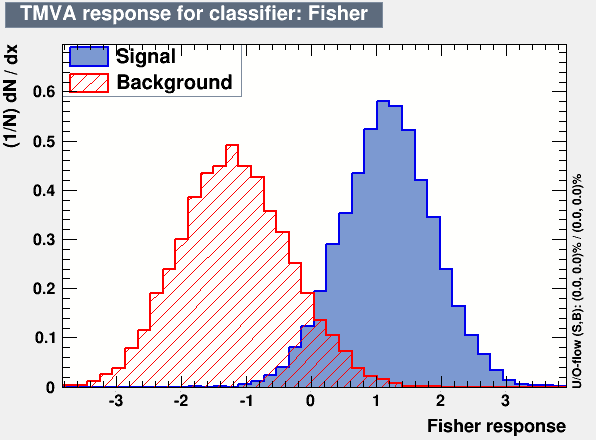 TMVA response for classifier: Fisher

Signal
Background

(1/N) dN / dx

0.6
0.5
0.4
0.3
0.2
0.1
0

-3
-2
-1
0
1
2
3

Fisher response

U/O-flow (S,B): (0.0, 0.0)% / (0.0, 0.0)%